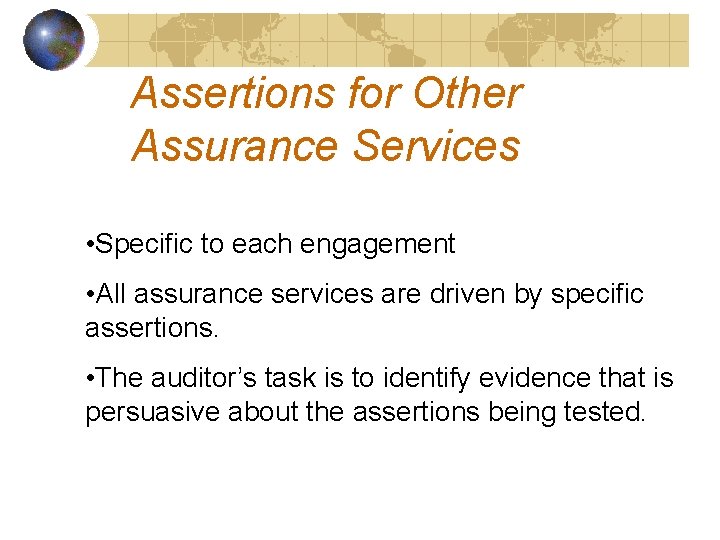 Assertions for Other Assurance Services

•Specific to each engagement

•All assurance services are driven by specific assertions.

•The auditor’s task is to identify evidence that is persuasive about the assertions being tested.